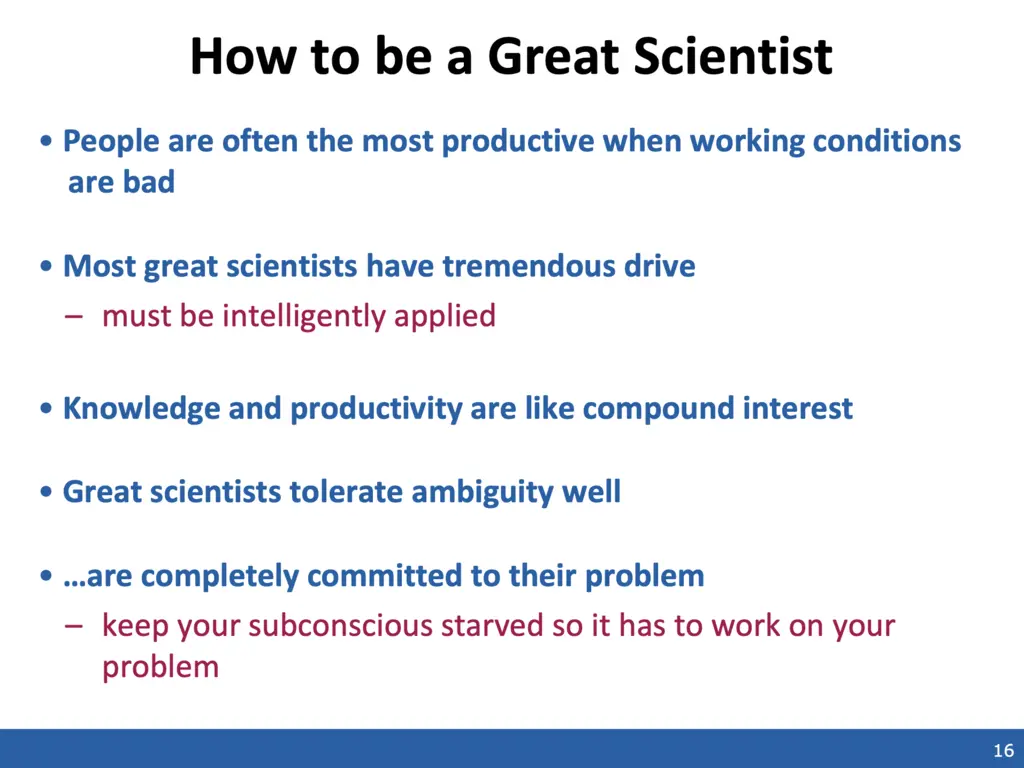 How to be a Great Scientist

• People are often the most productive when working conditions are bad

• Most great scientists have tremendous drive
– must be intelligently applied

• Knowledge and productivity are like compound interest

• Great scientists tolerate ambiguity well

• …are completely committed to their problem
– keep your subconscious starved so it has to work on your problem

16